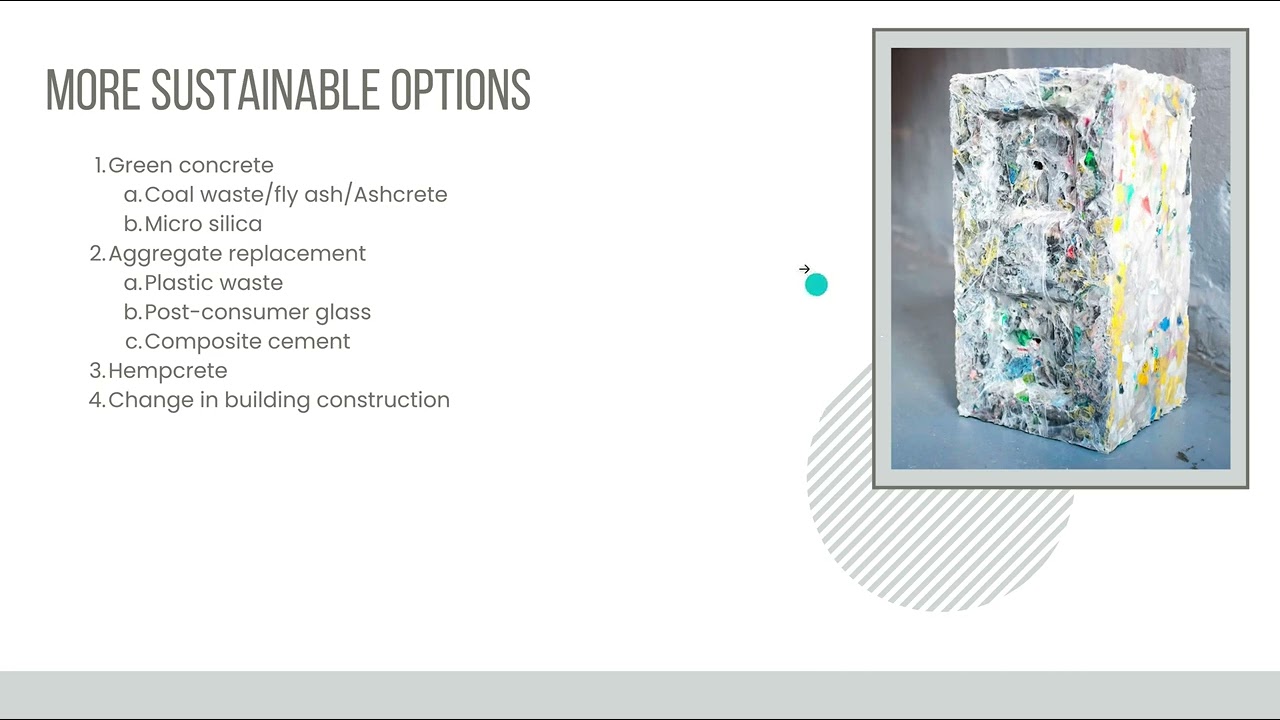 MORE SUSTAINABLE OPTIONS

1. Green concrete
a. Coal waste/fly ash/Ashcrete
b. Micro silica
2. Aggregate replacement
a. Plastic waste
b. Post-consumer glass
c. Composite cement
3. Hempcrete
4. Change in building construction